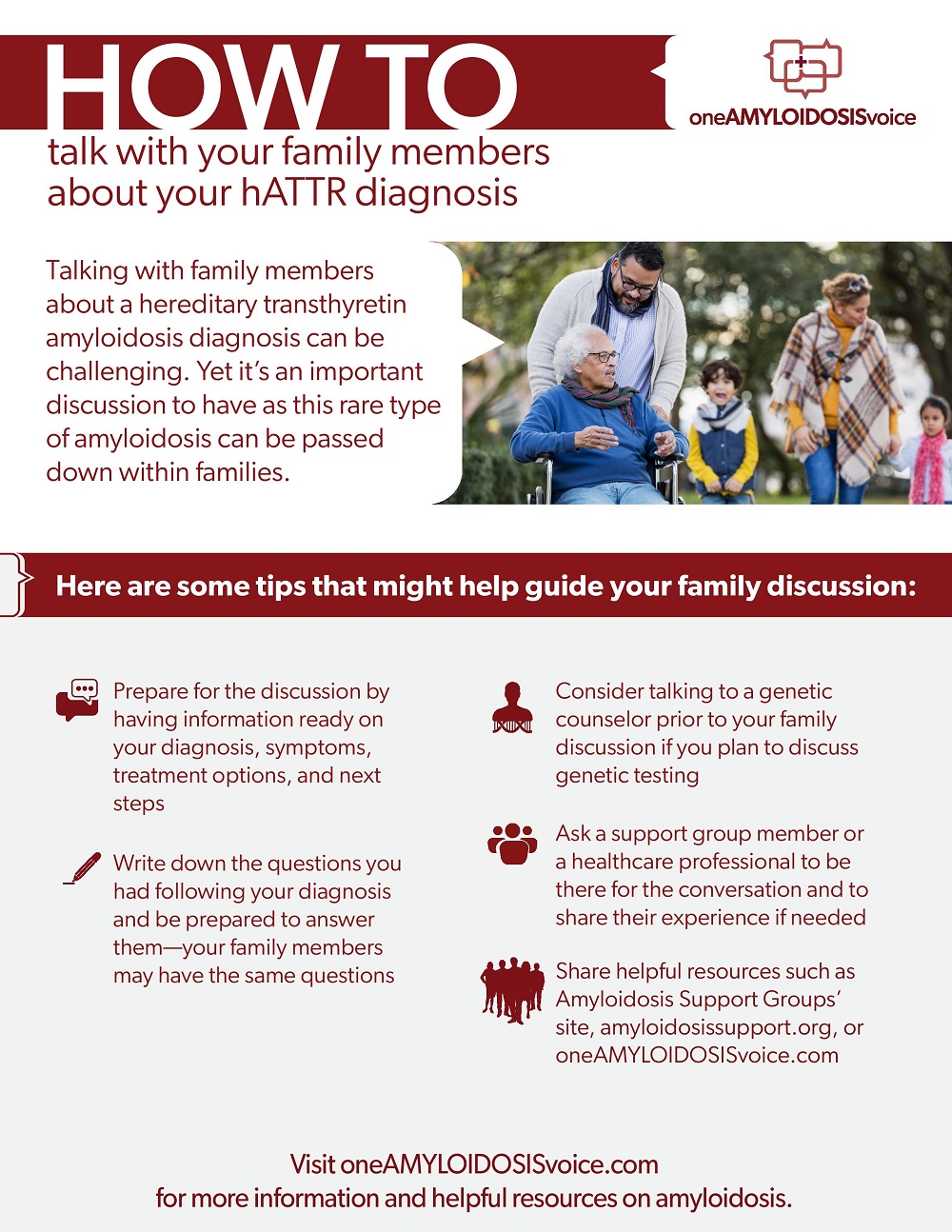 HOW TO

oneAMYLOIDOSISvoice

talk with your family members about your hATTR diagnosis

Talking with family members about a hereditary transthyretin amyloidosis diagnosis can be challenging. Yet it's an important discussion to have as this rare type of amyloidosis can be passed down within families.

Here are some tips that might help guide your family discussion:

Prepare for the discussion by having information ready on your diagnosis, symptoms, treatment options, and next steps

Write down the questions you had following your diagnosis and be prepared to answer them—your family members may have the same questions

Consider talking to a genetic counselor prior to your family discussion if you plan to discuss genetic testing

Ask a support group member or a healthcare professional to be there for the conversation and to share their experience if needed

Share helpful resources such as Amyloidosis Support Groups' site, amyloidosissupport.org, or oneAMYLOIDOSISvoice.com

Visit oneAMYLOIDOSISvoice.com for more information and helpful resources on amyloidosis.